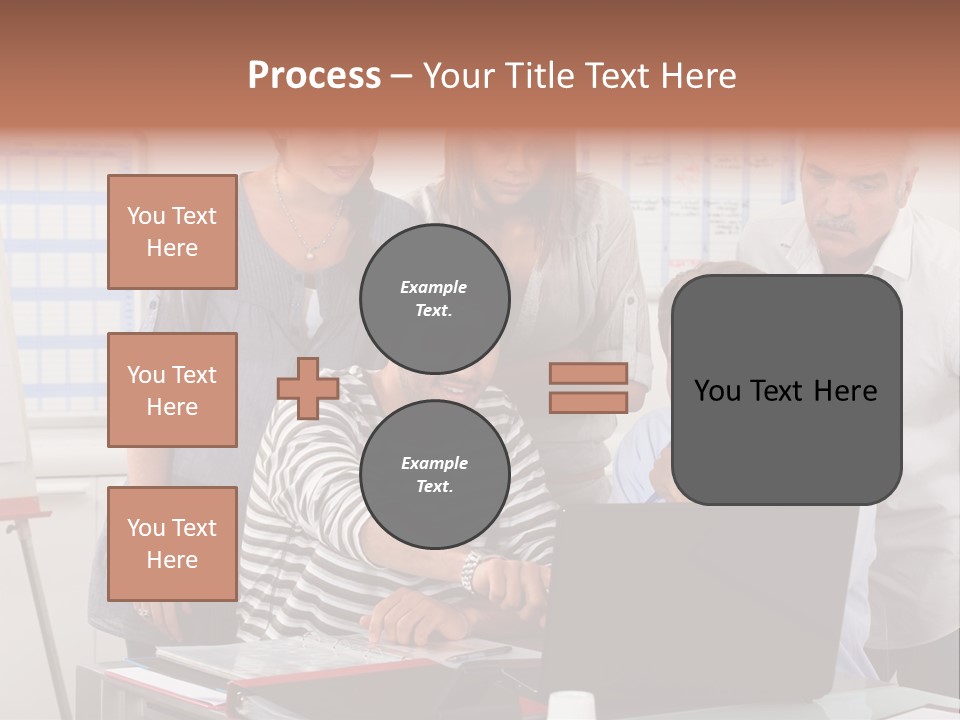 Process – Your Title Text Here

You Text Here

You Text Here

You Text Here

Example Text.

Example Text.

You Text Here